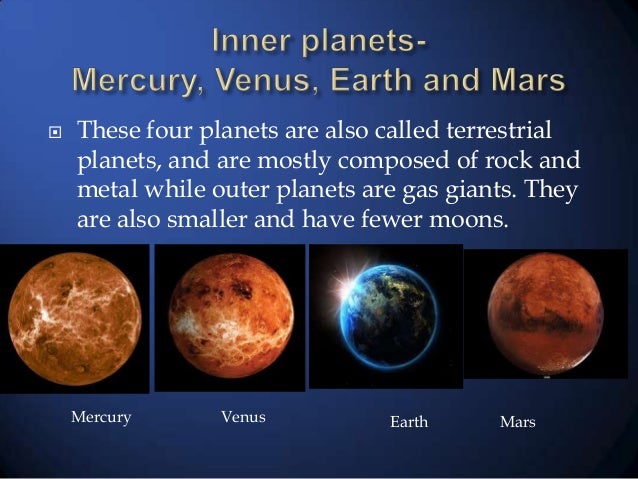 Inner planets-
Mercury, Venus, Earth and Mars

These four planets are also called terrestrial planets, and are mostly composed of rock and metal while outer planets are gas giants. They are also smaller and have fewer moons.

Mercury

Venus

Earth

Mars